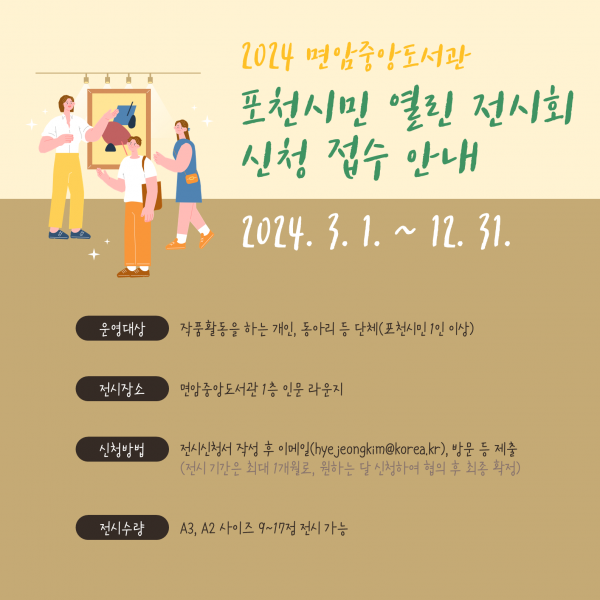 2024 면암중앙도서관
포천시민 열린 전시회
신청 접수 안내

2024. 3. 1. ~ 12. 31.

운영대상
작품활동을 하는 개인, 동아리 등 단체(포천시민 1인 이상)

전시장소
면암중앙도서관 1층 인문 라운지

신청방법
전시신청서 작성 후 이메일(hyejeongkim@korea.kr), 방문 등 제출
(전시 기간은 최대 1개월로, 원하는 달 신청하여 협의 후 최종 확정)

전시수량
A3, A2 사이즈 9~17점 전시 가능